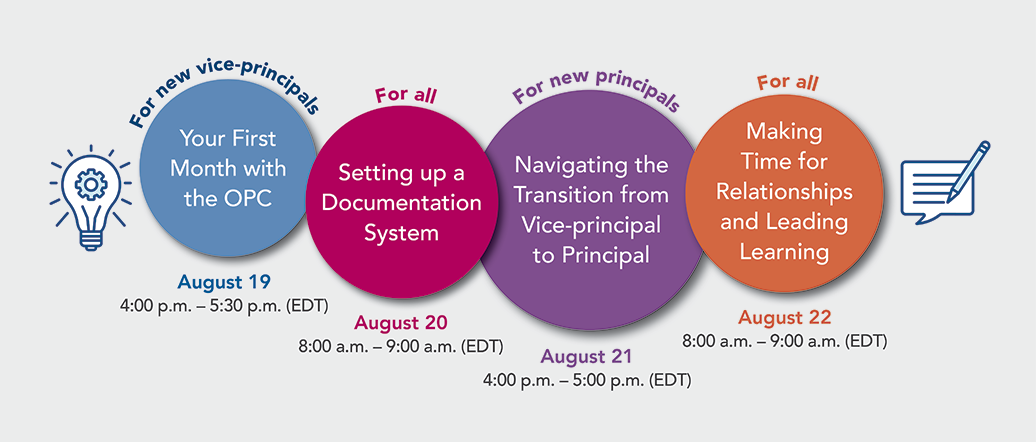 For new vice-principals

Your First Month with the OPC

August 19
4:00 p.m. – 5:30 p.m. (EDT)

For all

Setting up a Documentation System

August 20
8:00 a.m. – 9:00 a.m. (EDT)

For new principals

Navigating the Transition from Vice-principal to Principal

August 21
4:00 p.m. – 5:00 p.m. (EDT)

For all

Making Time for Relationships and Leading Learning

August 22
8:00 a.m. – 9:00 a.m. (EDT)